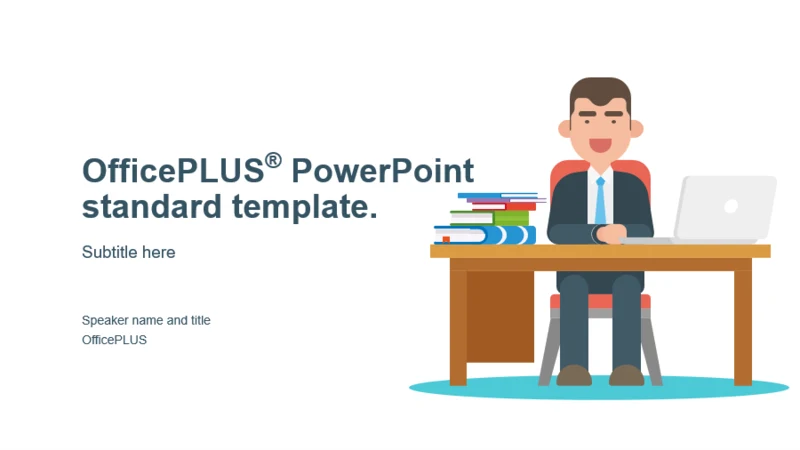 OfficePLUS® PowerPoint standard template.

Subtitle here

Speaker name and title
OfficePLUS